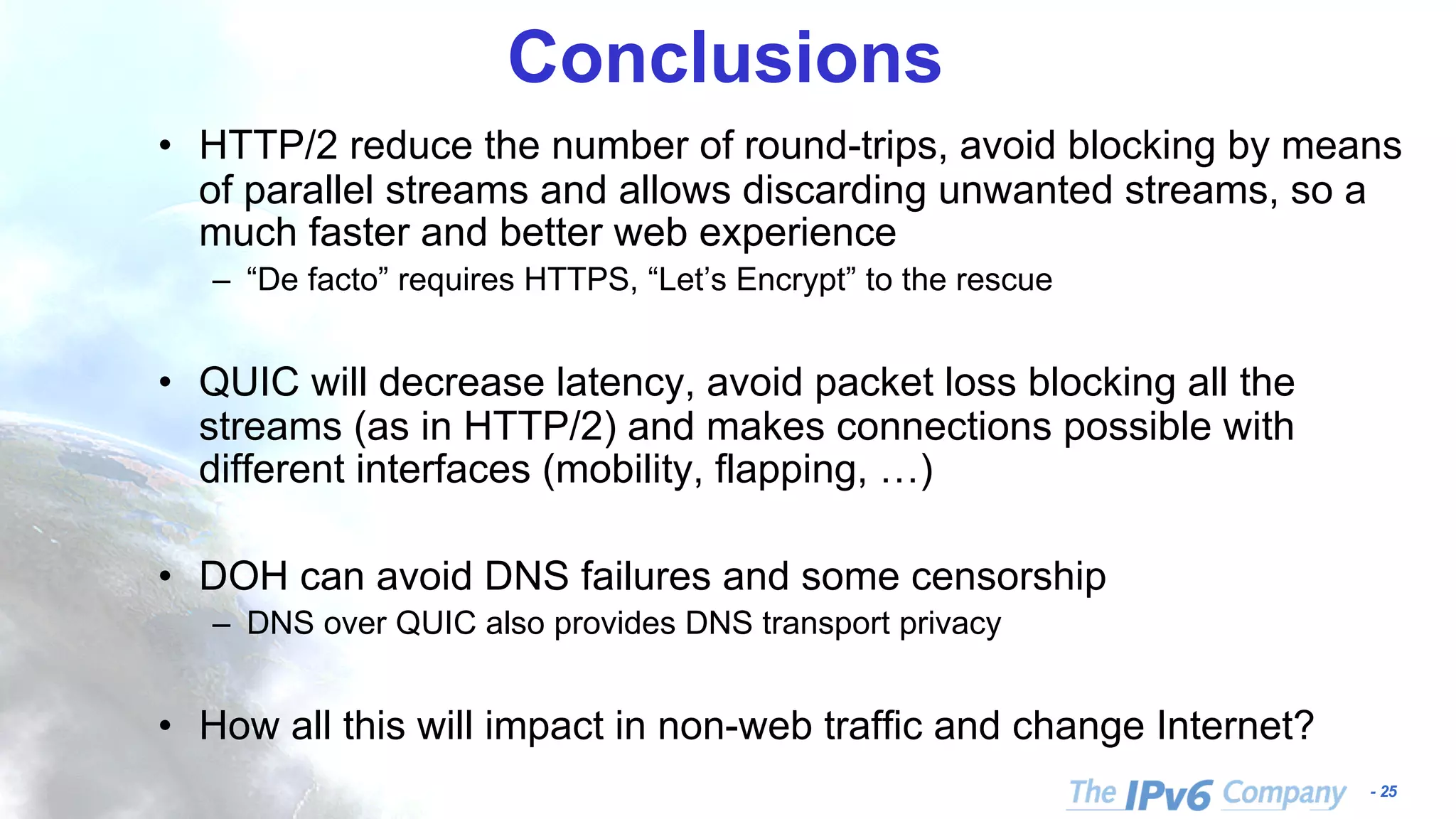 Conclusions

• HTTP/2 reduce the number of round-trips, avoid blocking by means of parallel streams and allows discarding unwanted streams, so a much faster and better web experience
– “De facto” requires HTTPS, “Let’s Encrypt” to the rescue

• QUIC will decrease latency, avoid packet loss blocking all the streams (as in HTTP/2) and makes connections possible with different interfaces (mobility, flapping, …)

• DOH can avoid DNS failures and some censorship
– DNS over QUIC also provides DNS transport privacy

• How all this will impact in non-web traffic and change Internet?

The IPv6 Company - 25